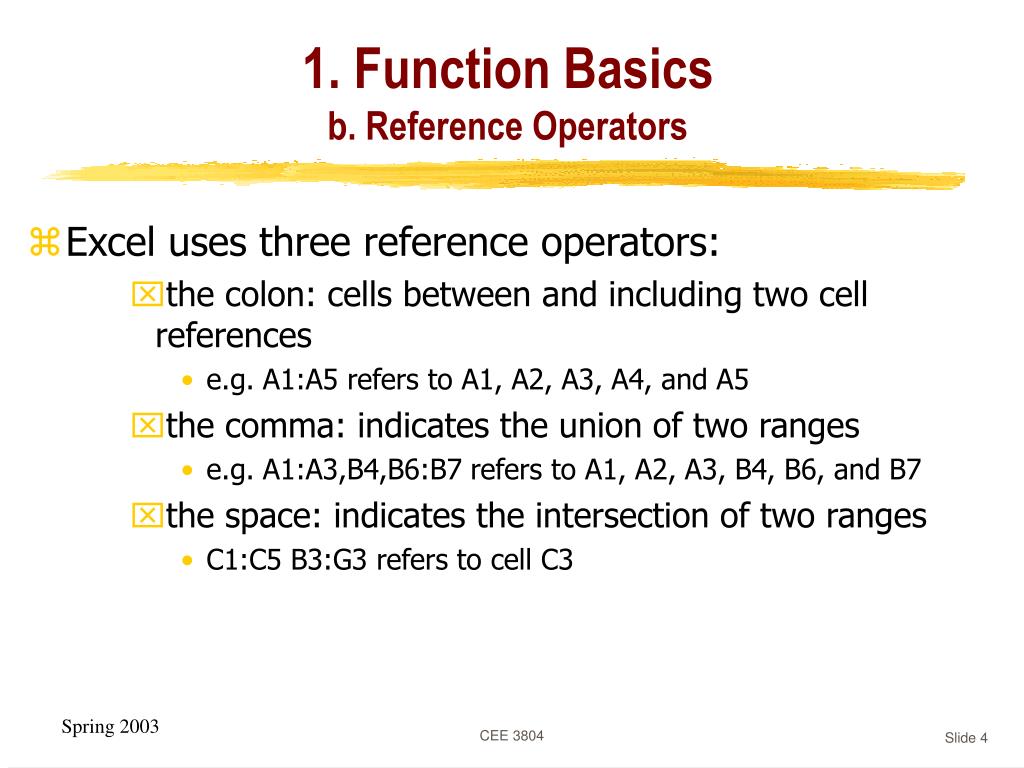 1. Function Basics
b. Reference Operators

Excel uses three reference operators:

the colon: cells between and including two cell references

• e.g. A1:A5 refers to A1, A2, A3, A4, and A5

the comma: indicates the union of two ranges

• e.g. A1:A3,B4,B6:B7 refers to A1, A2, A3, B4, B6, and B7

the space: indicates the intersection of two ranges

• C1:C5 B3:G3 refers to cell C3

Spring 2003

CEE 3804

Slide 4